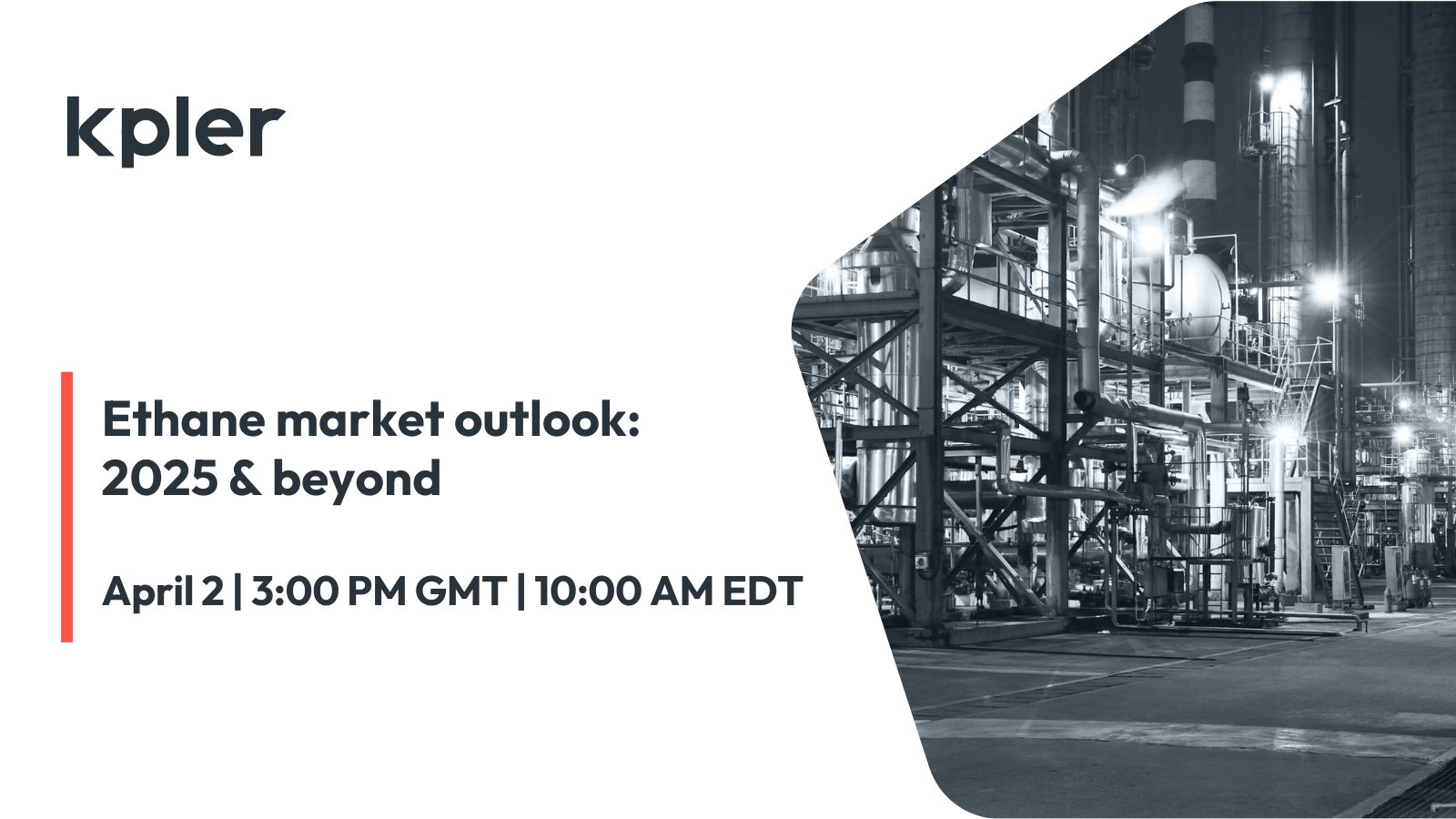 kpler

Ethane market outlook: 2025 & beyond

April 2 | 3:00 PM GMT | 10:00 AM EDT